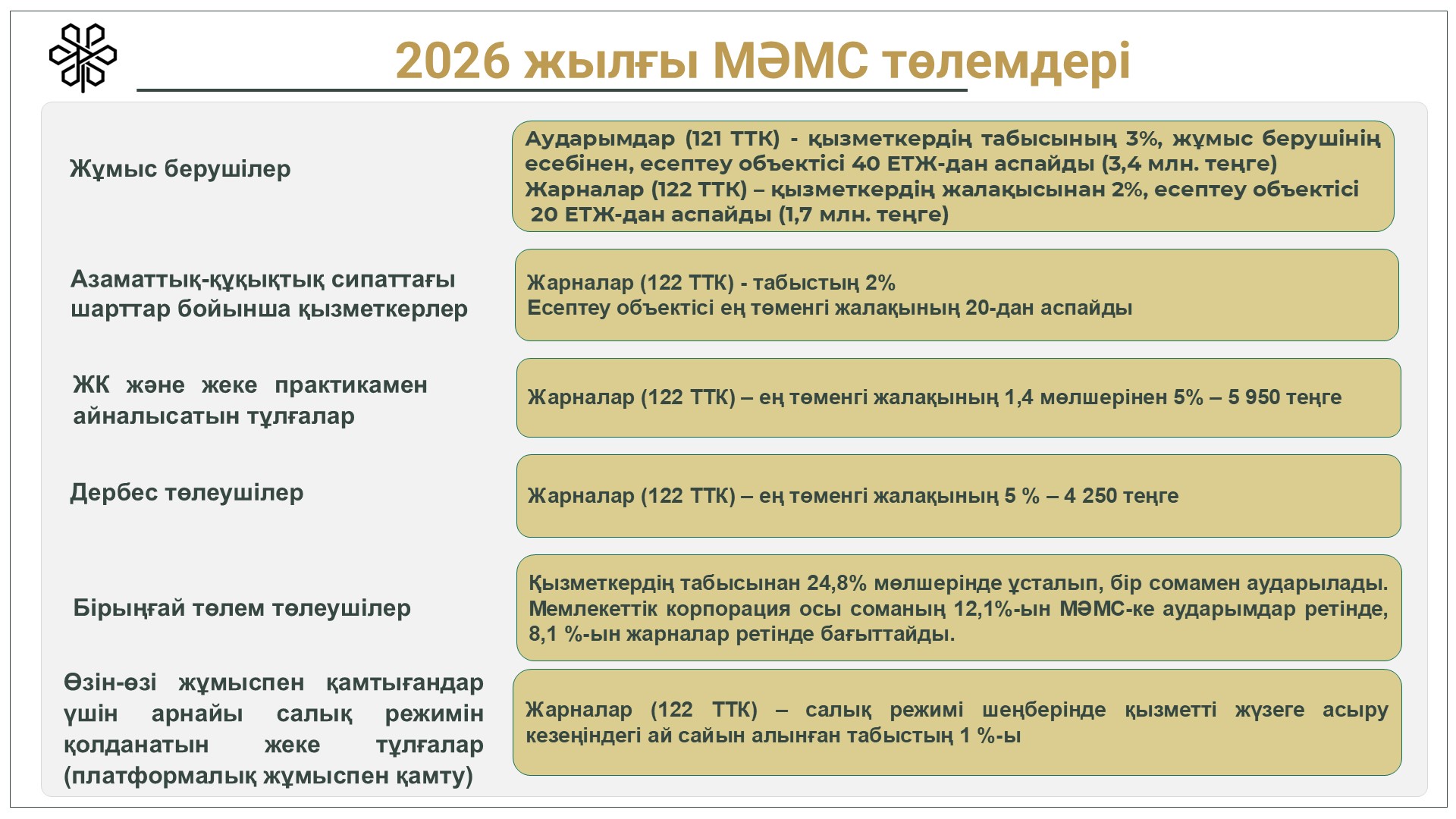 2026 жылғы МӘМС төлемдері

Жұмыс берушілер

Аударымдар (121 ТТК) - қызметкердің табысының 3%, жұмыс берушінің есебінен, есептеу объектісі 40 ЕТЖ-дан аспайды (3,4 млн. теңге)
Жарналар (122 ТТК) – қызметкердің жалақысынан 2%, есептеу объектісі 20 ЕТЖ-дан аспайды (1,7 млн. теңге)

Азаматтық-құқықтық сипаттағы шарттар бойынша қызметкерлер

Жарналар (122 ТТК) - табыстың 2%
Есептеу объектісі ең төменгі жалақының 20-дан аспайды

ЖК және жеке практикамен айналысатын тұлғалар

Жарналар (122 ТТК) – ең төменгі жалақының 1,4 мөлшерінен 5% – 5 950 теңге

Дербес төлеушілер

Жарналар (122 ТТК) – ең төменгі жалақының 5 % – 4 250 теңге

Бірыңғай төлем төлеушілер

Қызметкердің табысынан 24,8% мөлшерінде ұсталып, бір сомамен аударылады. Мемлекеттік корпорация осы соманың 12,1%-ын МӘМС-ке аударымдар ретінде, 8,1 %-ын жарналар ретінде бағыттайды.

Өзін-өзі жұмыспен қамтығандар үшін арнайы салық режимін қолданатын жеке тұлғалар (платформалық жұмыспен қамту)

Жарналар (122 ТТК) – салық режимі шеңберінде қызметті жүзеге асыру кезеңіндегі ай сайын алынған табыстың 1 %-ы